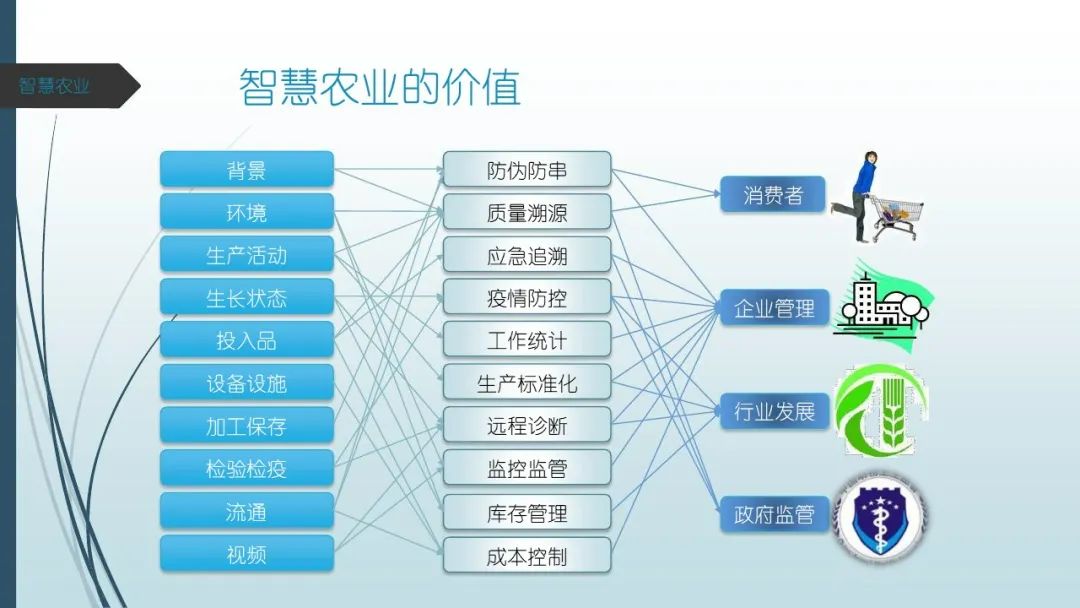 智慧农业

智慧农业的价值

背景
环境
生产活动
生长状态
投入品
设备设施
加工保存
检验检疫
流通
视频

防伪防串
质量溯源
应急追溯
疫情防控
工作统计
生产标准化
远程诊断
监控监管
库存管理
成本控制

消费者
企业管理
行业发展
政府监管